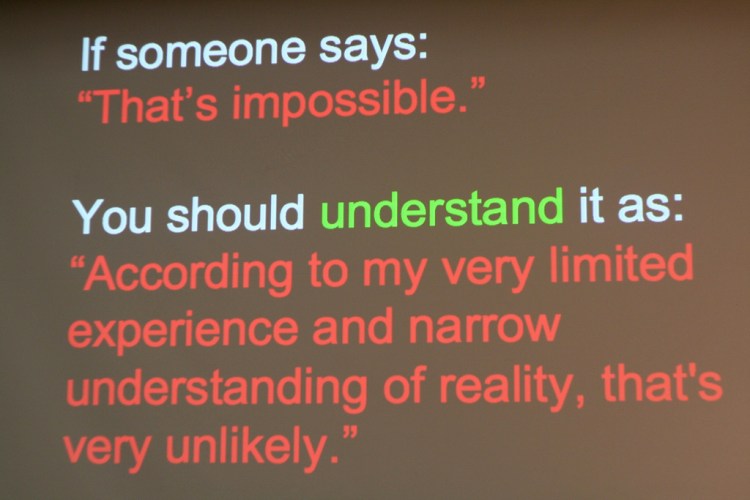 If someone says:
“That’s impossible.”

You should understand it as:
“According to my very limited experience and narrow understanding of reality, that's very unlikely.”